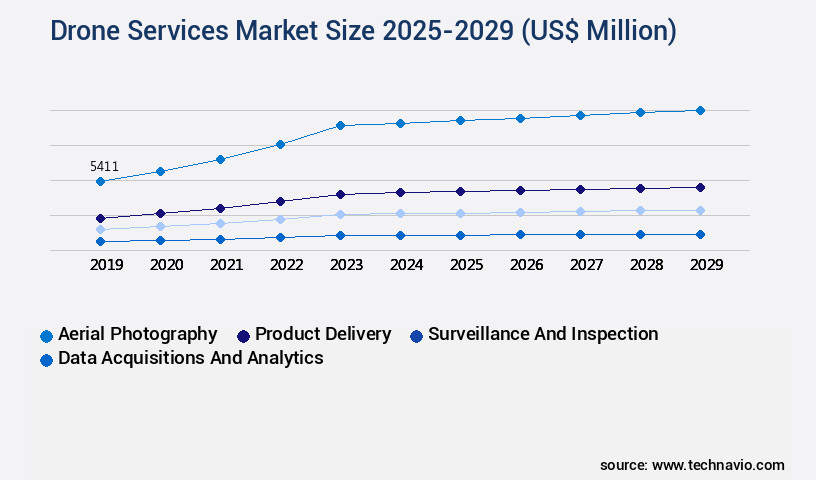 Drone Services Market Size 2025-2029 (US$ Million)

5411

2019 2020 2021 2022 2023 2024 2025 2026 2027 2028 2029

Aerial Photography Product Delivery Surveillance And Inspection Data Acquisitions And Analytics

source: www.technavio.com